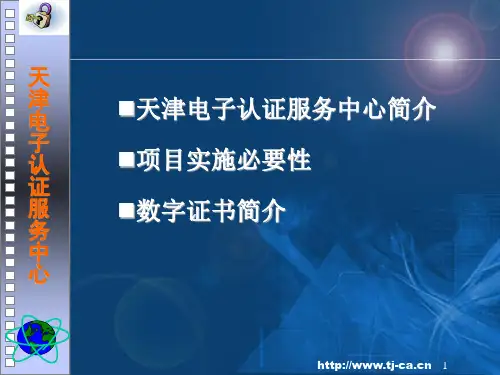 天津电子认证服务中心

■天津电子认证服务中心简介

■项目实施必要性

■数字证书简介

http://www.tj-ca.cn 1